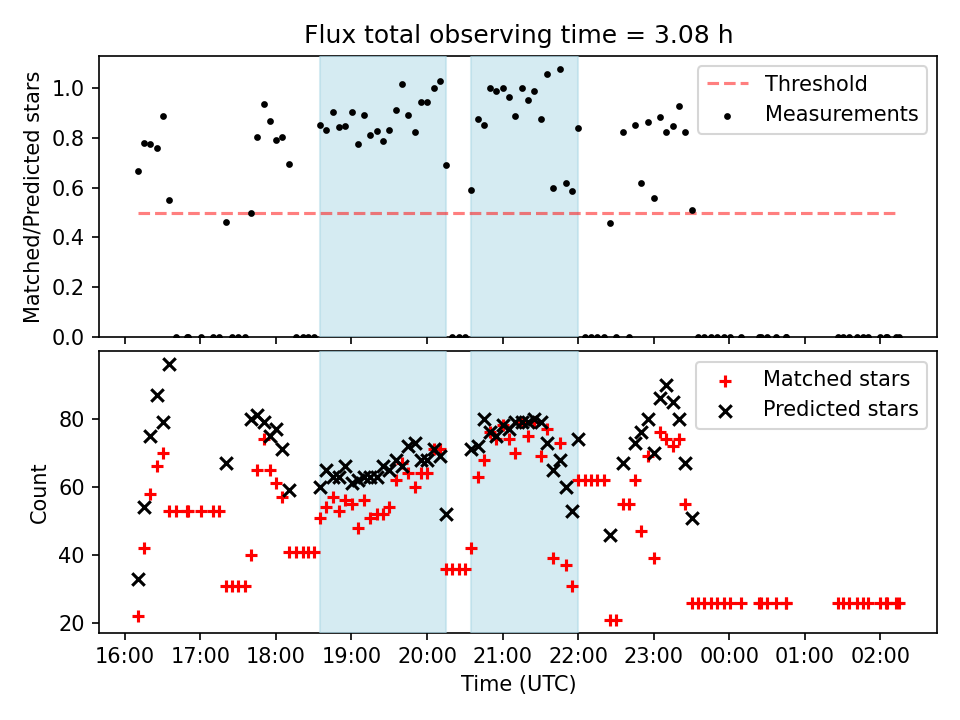 Flux total observing time = 3.08 h

Matched/Predicted stars

1.0
0.8
0.6
0.4
0.2
0.0

Threshold
Measurements

Count

80
60
40
20

Matched stars
Predicted stars

16:00
17:00
18:00
19:00
20:00
21:00
22:00
23:00
00:00
01:00
02:00

Time (UTC)